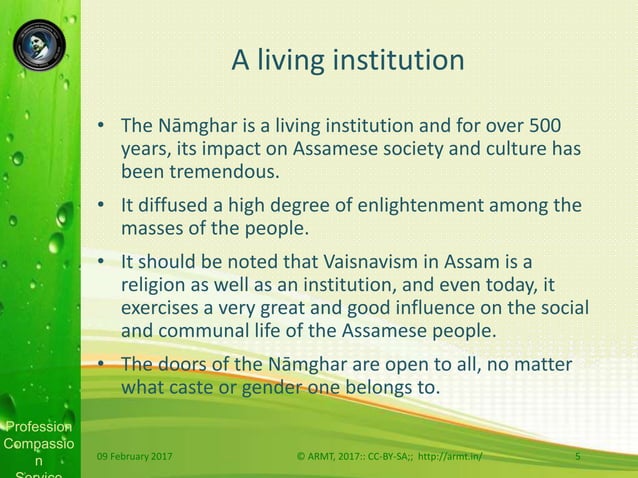 A living institution

• The Nāmghar is a living institution and for over 500 years, its impact on Assamese society and culture has been tremendous.

• It diffused a high degree of enlightenment among the masses of the people.

• It should be noted that Vaisnavism in Assam is a religion as well as an institution, and even today, it exercises a very great and good influence on the social and communal life of the Assamese people.

• The doors of the Nāmghar are open to all, no matter what caste or gender one belongs to.

Profession
Compassio
n
Service

09 February 2017

© ARMT, 2017:: CC-BY-SA;; http://armt.in/

5